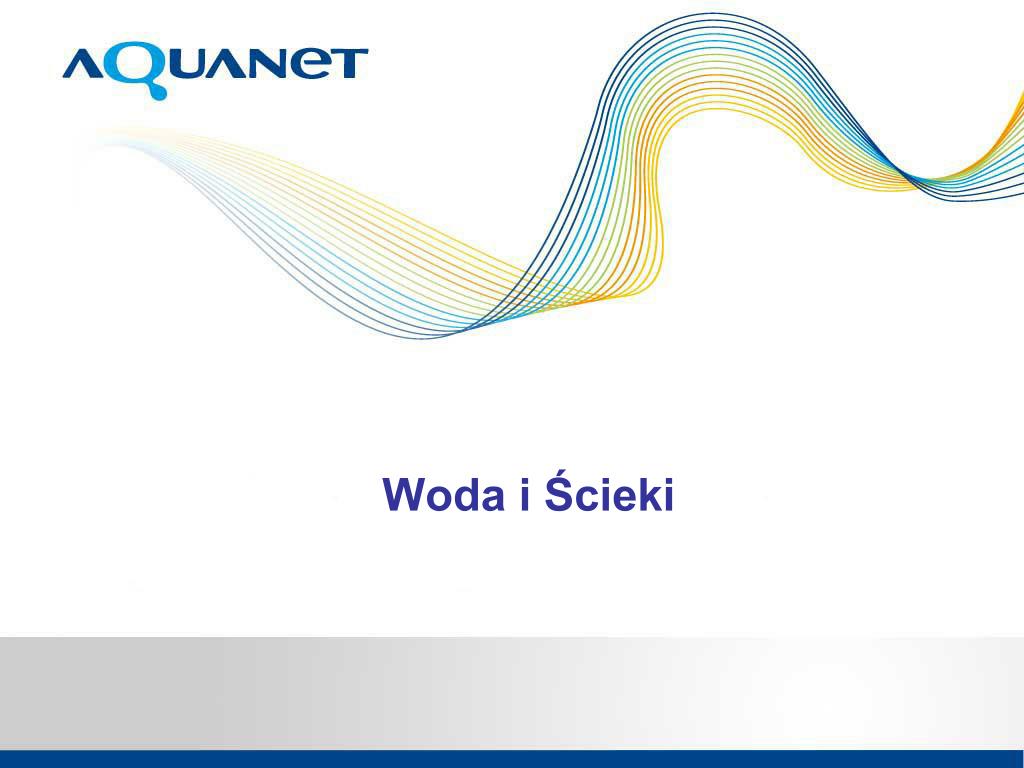 AQUANET

Woda i Ścieki